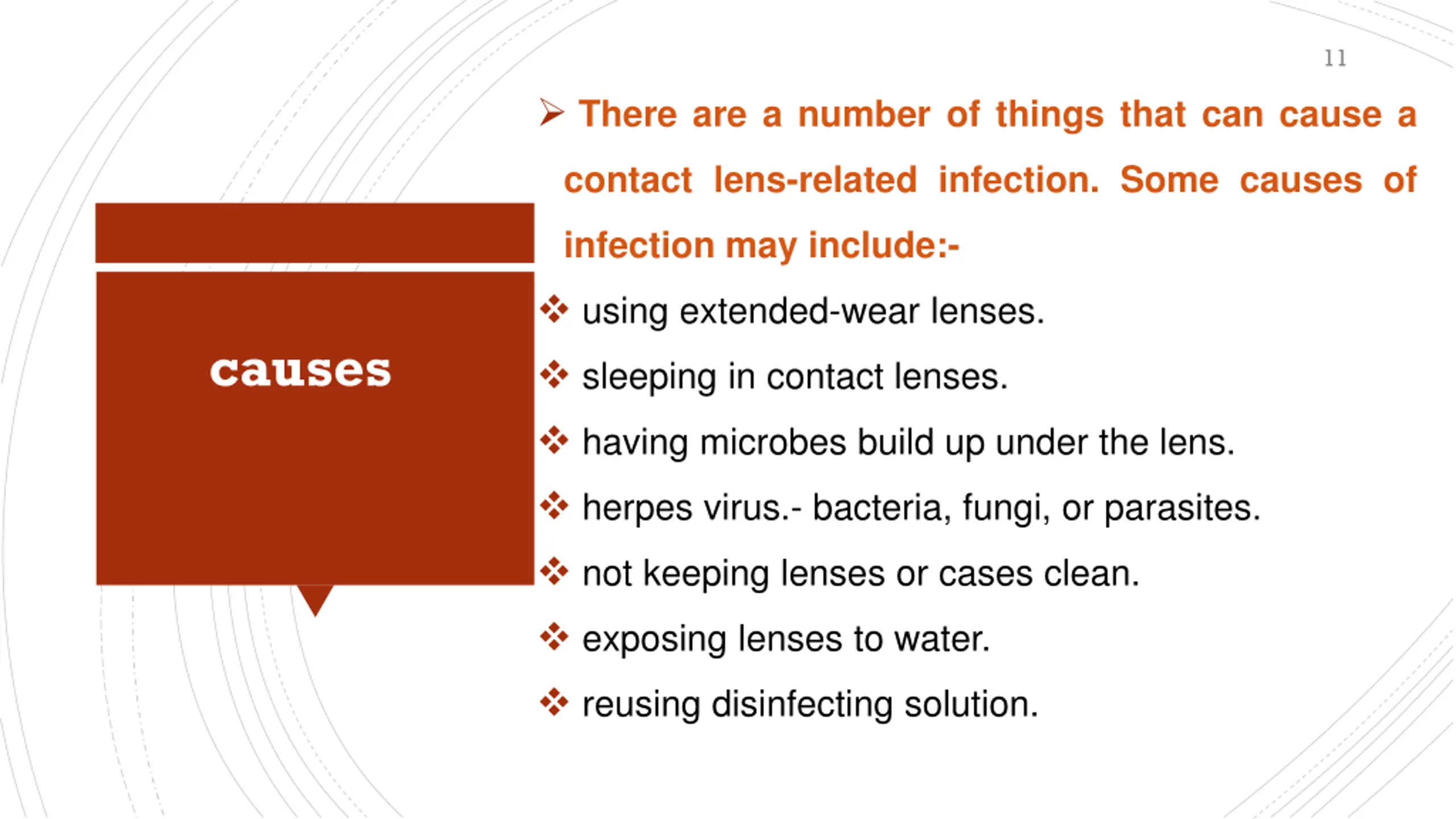 11

causes

➢ There are a number of things that can cause a contact lens-related infection. Some causes of infection may include:-

❖ using extended-wear lenses.
❖ sleeping in contact lenses.
❖ having microbes build up under the lens.
❖ herpes virus.- bacteria, fungi, or parasites.
❖ not keeping lenses or cases clean.
❖ exposing lenses to water.
❖ reusing disinfecting solution.